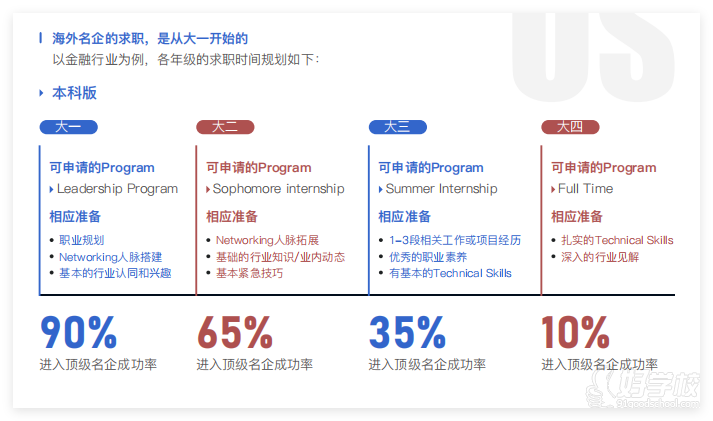 海外名企的求职，是从大一开始的
以金融行业为例，各年级的求职时间规划如下：

US

本科版

大一

可申请的Program
Leadership Program

相应准备
- 职业规划
- Networking人脉搭建
- 基本的行业认同和兴趣

90%
进入顶级名企成功率

大二

可申请的Program
Sophomore internship

相应准备
- Networking人脉拓展
- 基础的行业知识/业内动态
- 基本紧急技巧

65%
进入顶级名企成功率

大三

可申请的Program
Summer Internship

相应准备
- 1-3段相关工作或项目经历
- 优秀的职业素养
- 有基本的Technical Skills

35%
进入顶级名企成功率

大四

可申请的Program
Full Time

相应准备
- 扎实的Technical Skills
- 深入的行业见解

10%
进入顶级名企成功率

好学校
91goodschool.com